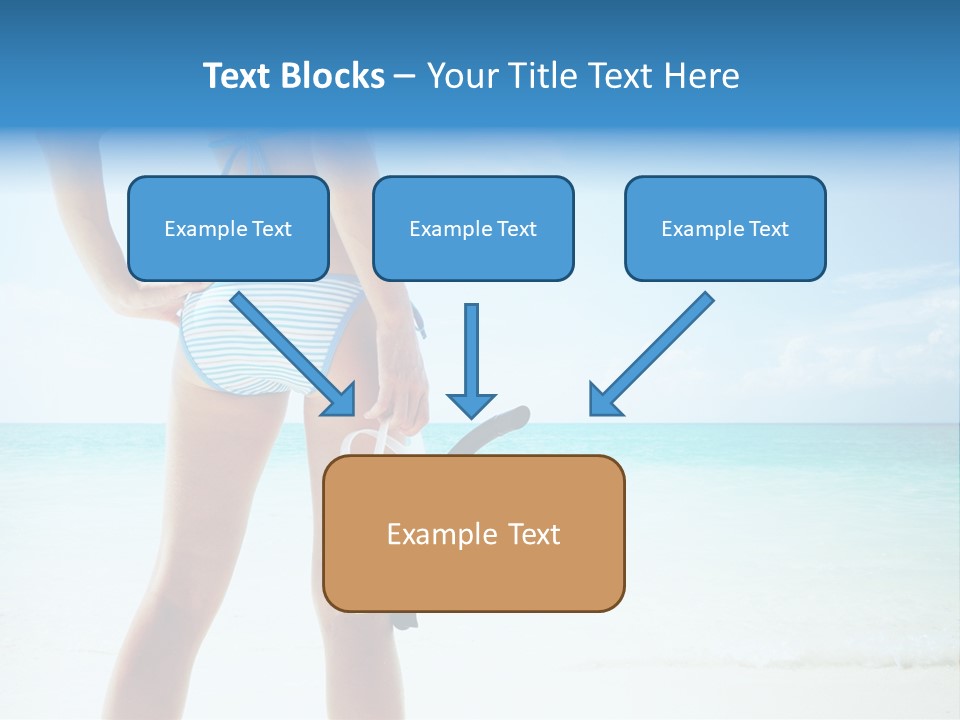 Text Blocks – Your Title Text Here

Example Text

Example Text

Example Text

Example Text